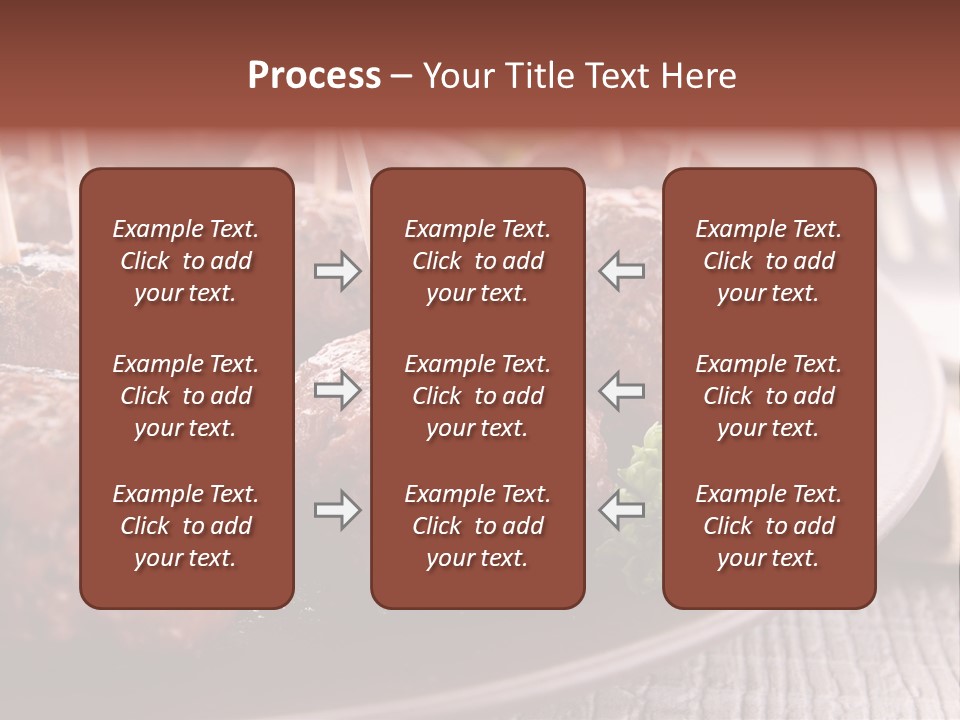 Process – Your Title Text Here

Example Text. Click to add your text.

Example Text. Click to add your text.

Example Text. Click to add your text.

Example Text. Click to add your text.

Example Text. Click to add your text.

Example Text. Click to add your text.

Example Text. Click to add your text.

Example Text. Click to add your text.

Example Text. Click to add your text.